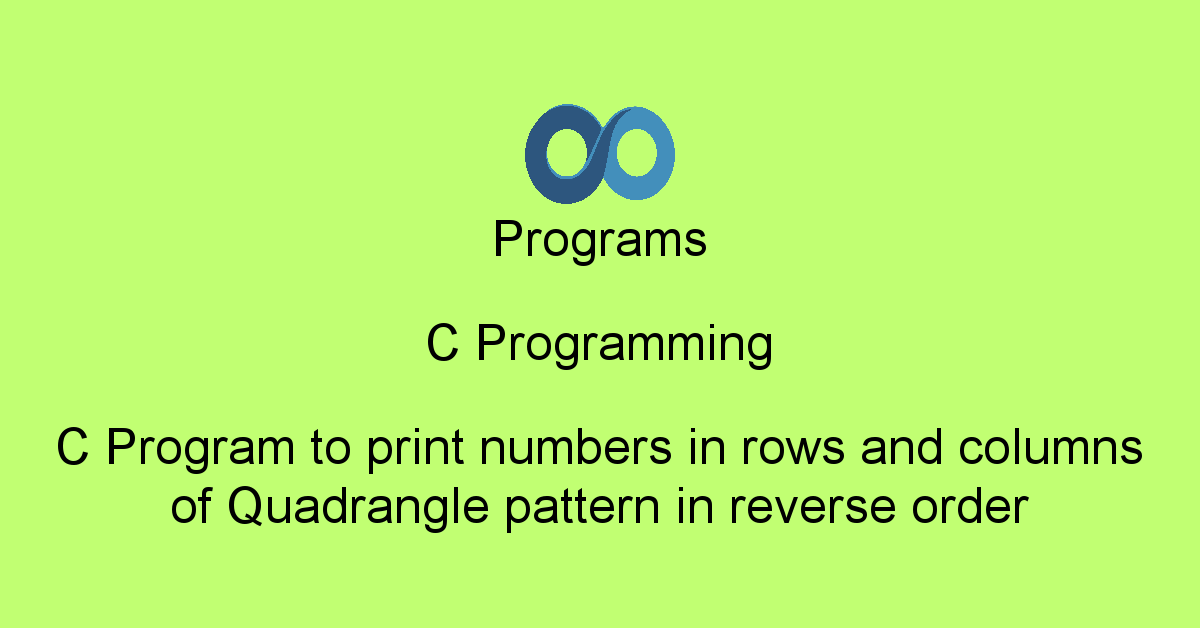 Programs

C Programming

C Program to print numbers in rows and columns of Quadrangle pattern in reverse order